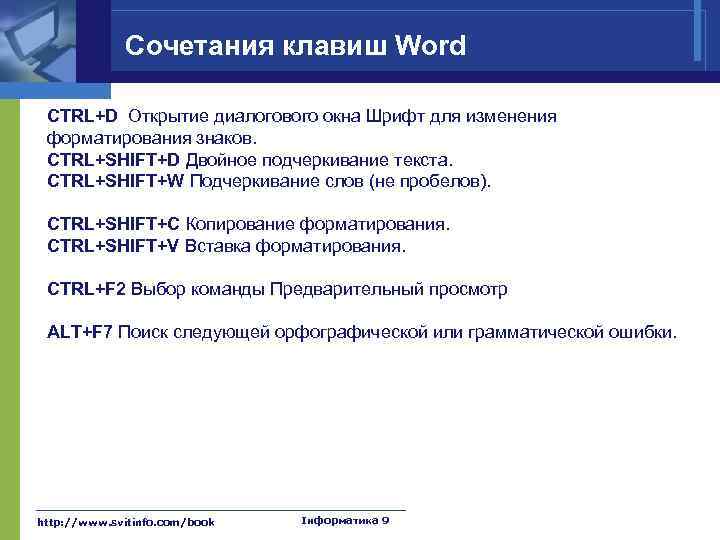 Сочетания клавиш Word

CTRL+D Открытие диалогового окна Шрифт для изменения форматирования знаков.
CTRL+SHIFT+D Двойное подчеркивание текста.
CTRL+SHIFT+W Подчеркивание слов (не пробелов).

CTRL+SHIFT+C Копирование форматирования.
CTRL+SHIFT+V Вставка форматирования.

CTRL+F2 Выбор команды Предварительный просмотр

ALT+F7 Поиск следующей орфографической или грамматической ошибки.

http://www.svitinfo.com/book Інформатика 9